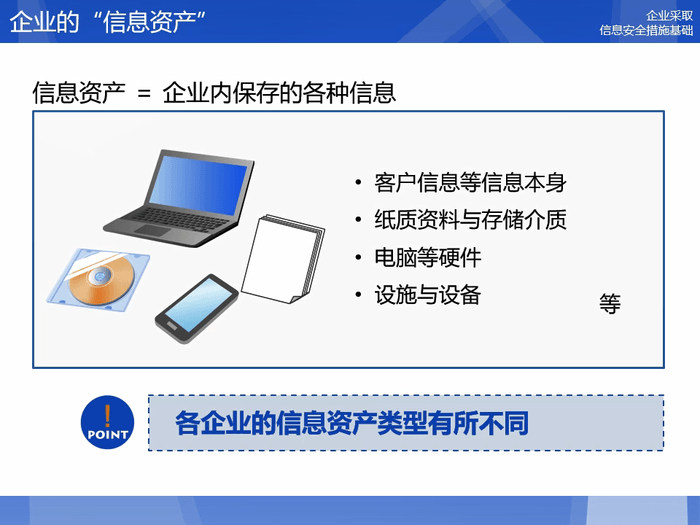 企业的“信息资产”

企业采取
信息安全措施基础

信息资产 ＝ 企业内保存的各种信息

• 客户信息等信息本身
• 纸质资料与存储介质
• 电脑等硬件
• 设施与设备

等

!
POINT

各企业的信息资产类型有所不同